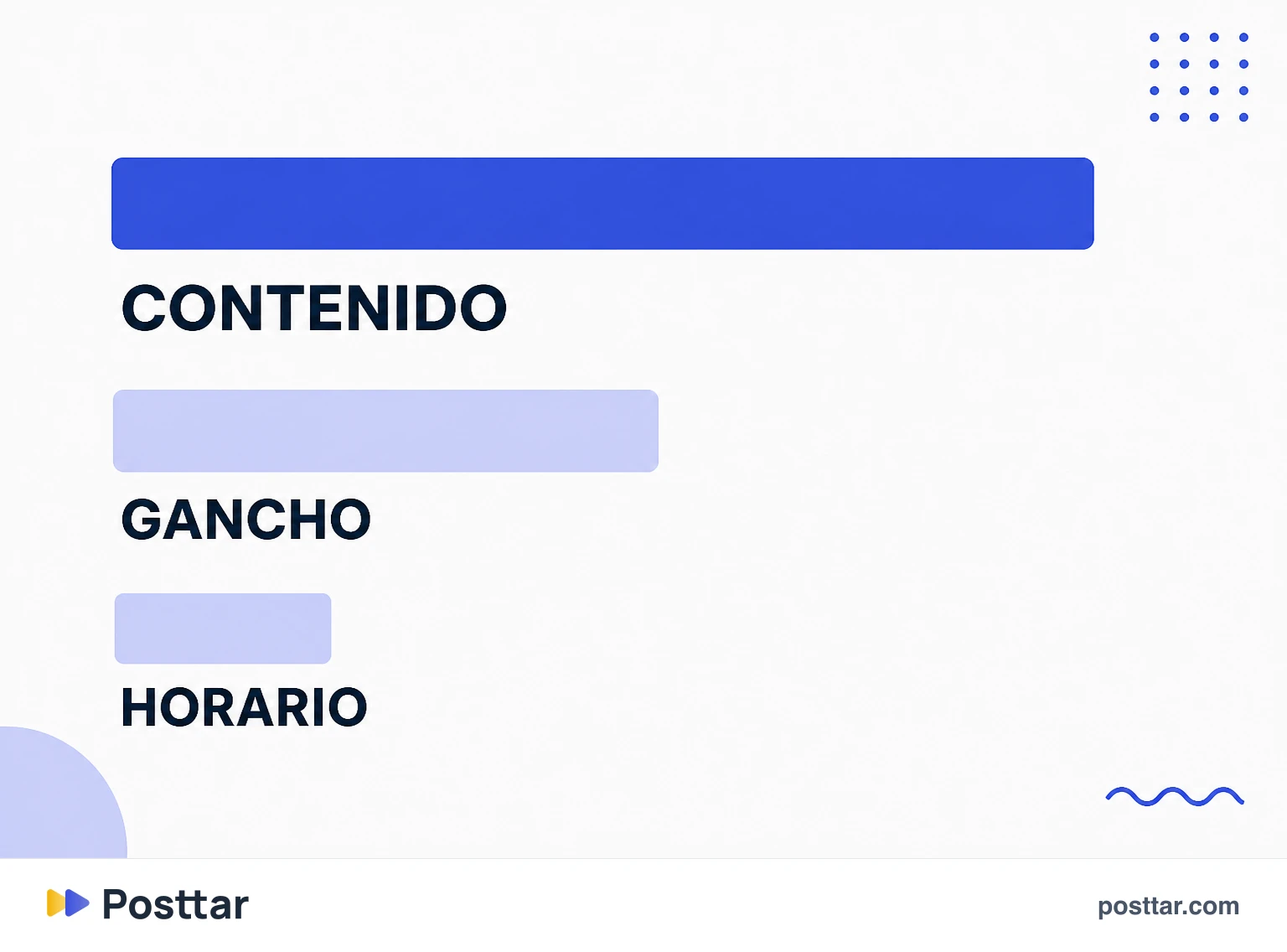 CONTENIDO

GANCHO

HORARIO

Posttar

posttar.com